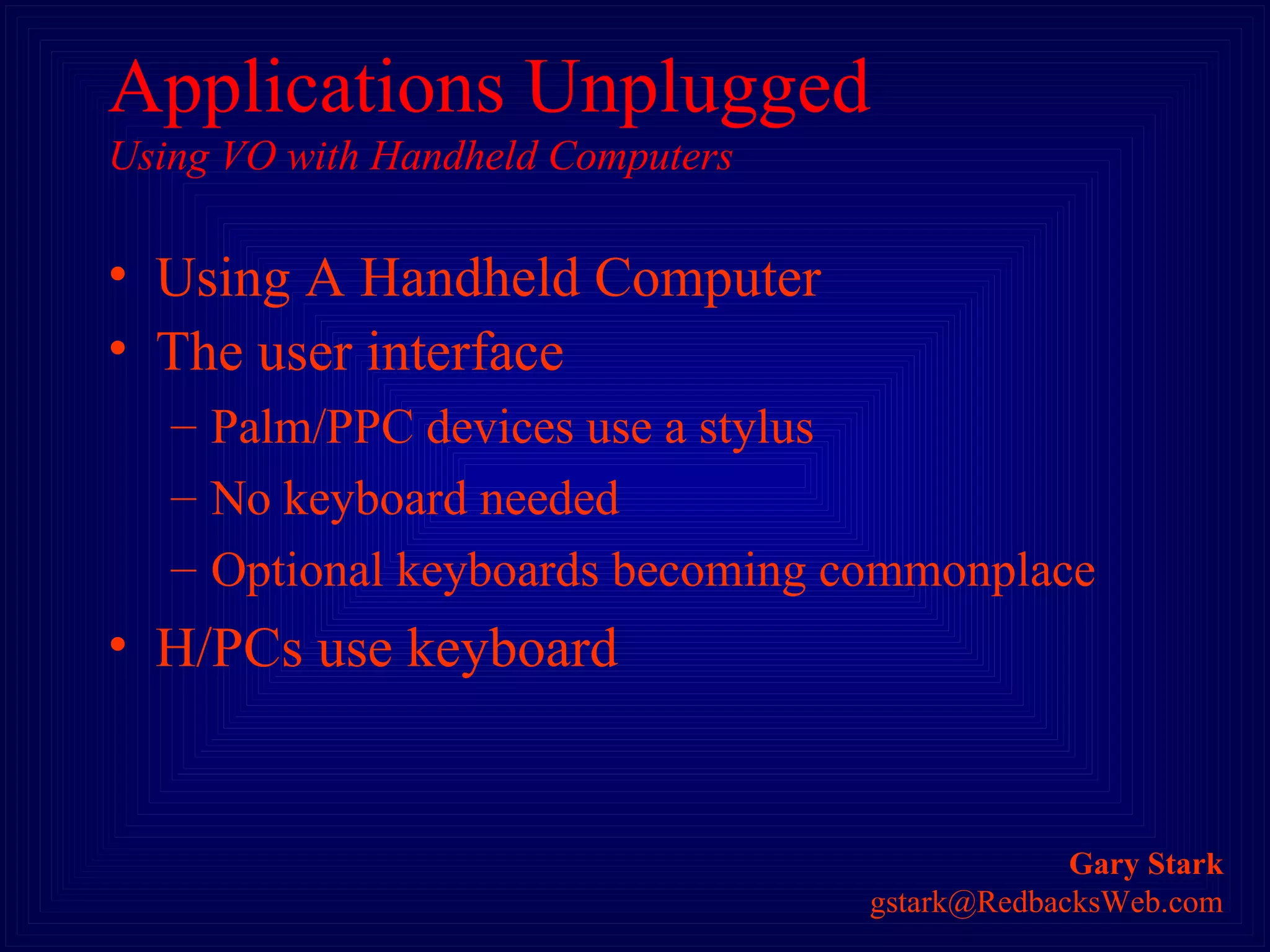 Applications Unplugged
Using VO with Handheld Computers

• Using A Handheld Computer
• The user interface
– Palm/PPC devices use a stylus
– No keyboard needed
– Optional keyboards becoming commonplace
• H/PCs use keyboard

Gary Stark
gstark@RedbacksWeb.com